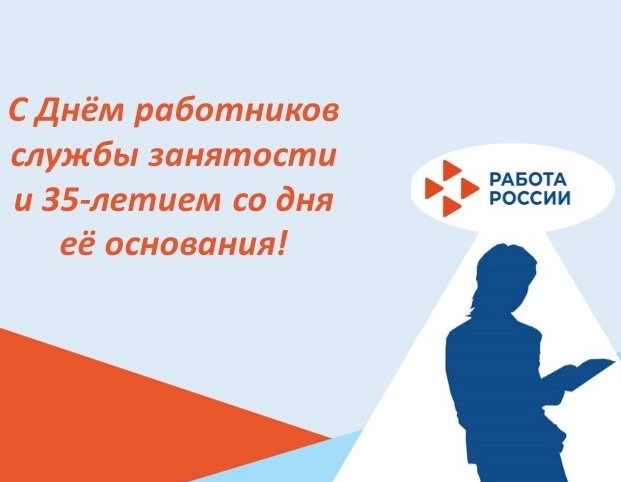 С Днём работников службы занятости и 35-летием со дня её основания!

РАБОТА РОССИИ